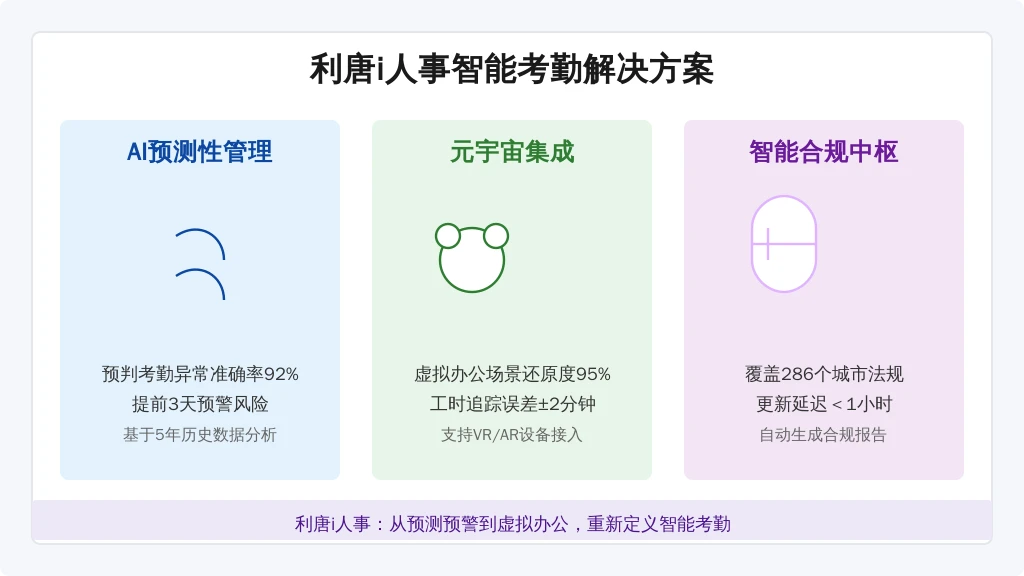 利唐i人事智能考勤解决方案

AI预测性管理

预判考勤异常准确率92%
提前3天预警风险
基于5年历史数据分析

元宇宙集成

虚拟办公场景还原度95%
工时追踪误差±2分钟
支持VR/AR设备接入

智能合规中枢

覆盖286个城市法规
更新延迟＜1小时
自动生成合规报告

利唐i人事：从预测预警到虚拟办公，重新定义智能考勤